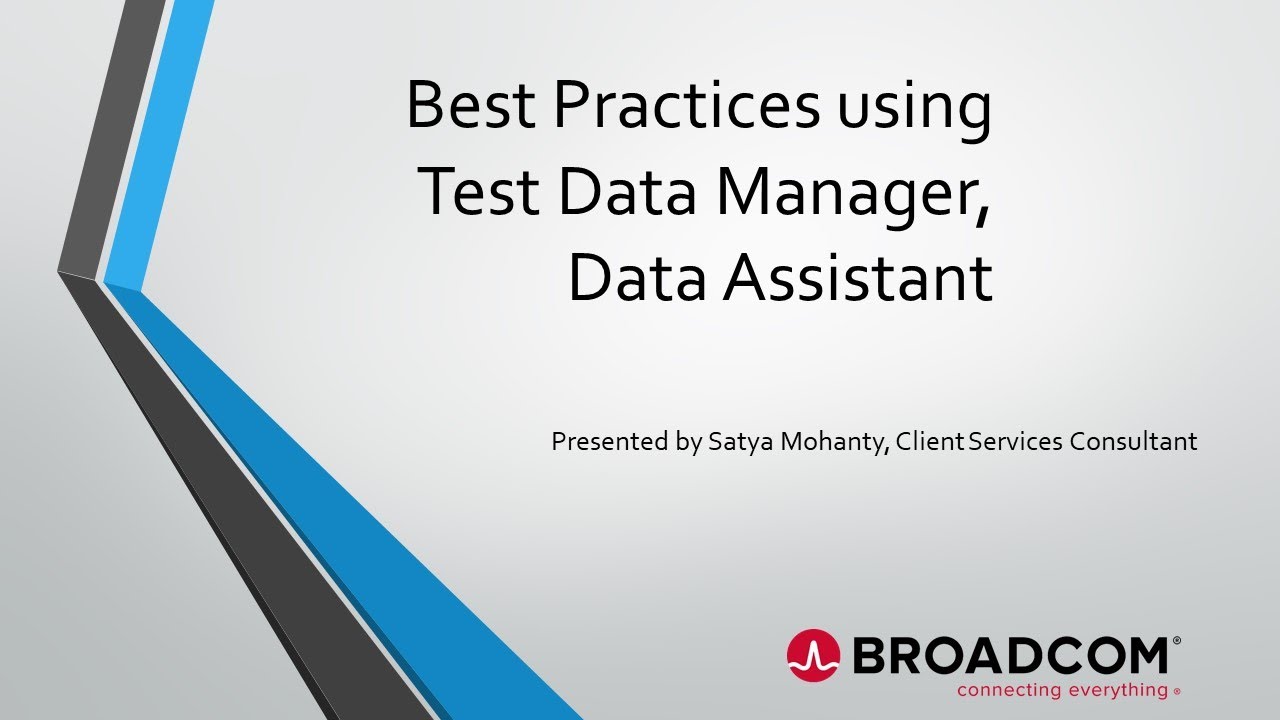 Best Practices using Test Data Manager, Data Assistant

Presented by Satya Mohanty, Client Services Consultant

BROADCOM®
connecting everything®